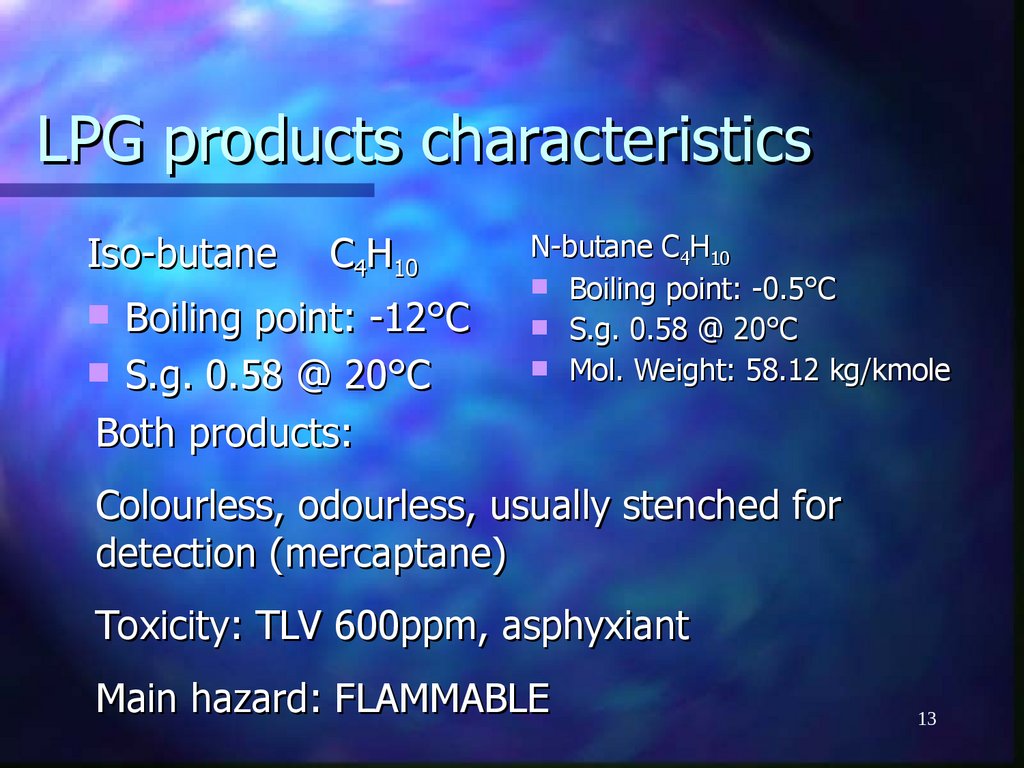 LPG products characteristics

Iso-butane $C_4H_{10}$

- Boiling point: -12°C
- S.g. 0.58 @ 20°C

N-butane $C_4H_{10}$

- Boiling point: -0.5°C
- S.g. 0.58 @ 20°C
- Mol. Weight: 58.12 kg/kmole

Both products:

Colourless, odourless, usually stenched for detection (mercaptane)

Toxicity: TLV 600ppm, asphyxiant

Main hazard: FLAMMABLE

13